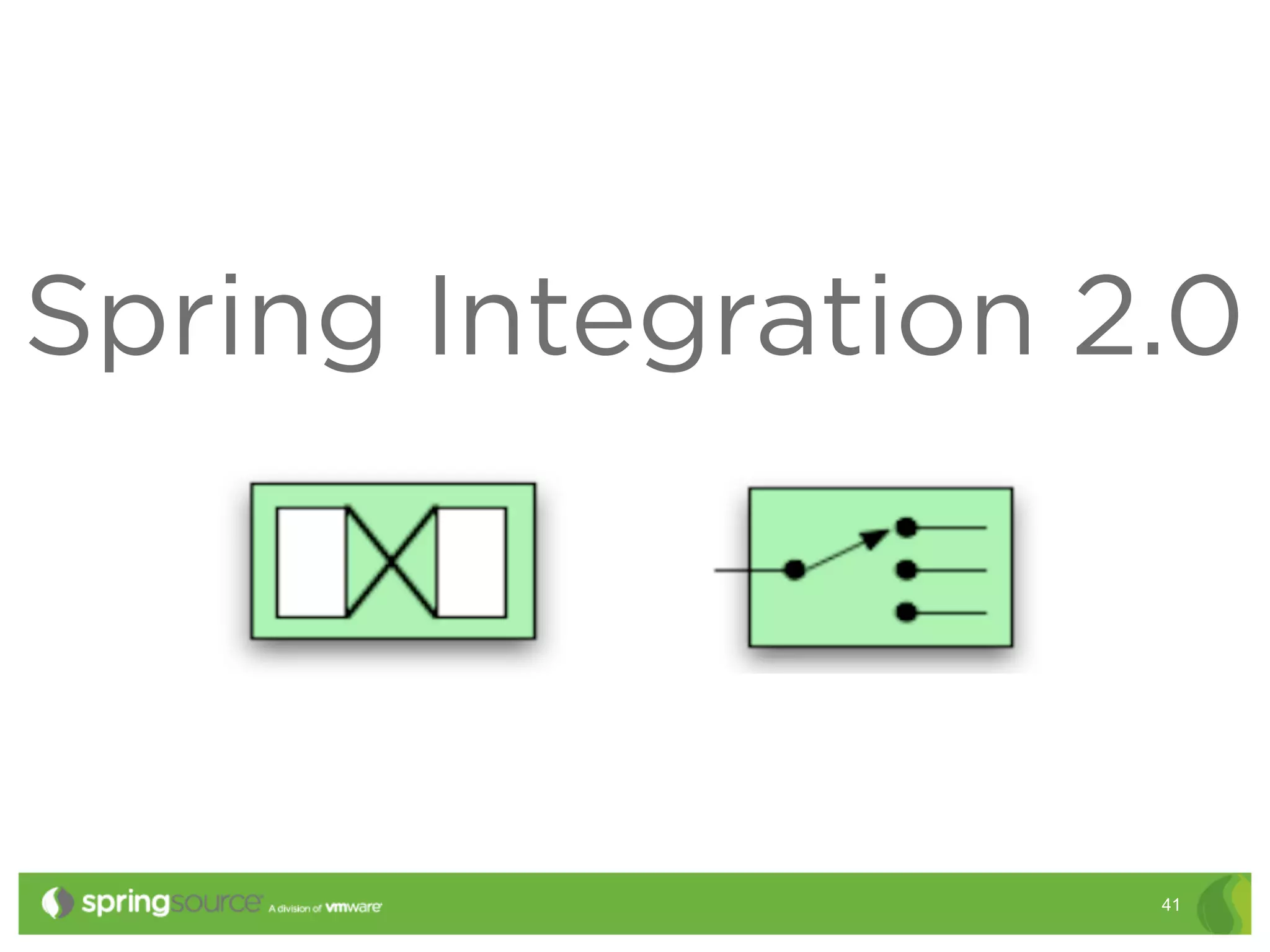 Spring Integration 2.0

springsource A division of vmware

41